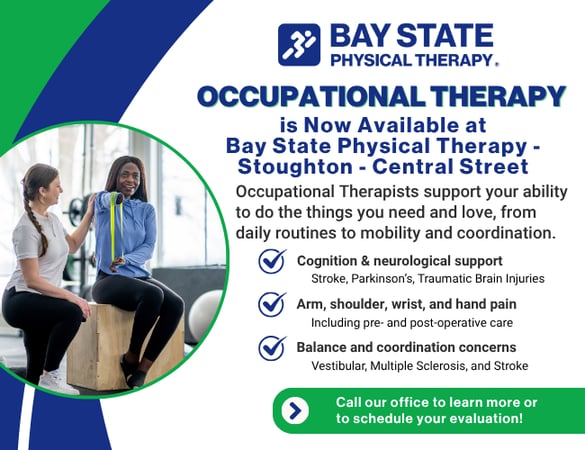 BAY STATE
PHYSICAL THERAPY.

OCCUPATIONAL THERAPY

is Now Available at Bay State Physical Therapy - Stoughton - Central Street

Occupational Therapists support your ability to do the things you need and love, from daily routines to mobility and coordination.

Cognition & neurological support
Stroke, Parkinson's, Traumatic Brain Injuries

Arm, shoulder, wrist, and hand pain
Including pre- and post-operative care

Balance and coordination concerns
Vestibular, Multiple Sclerosis, and Stroke

Call our office to learn more or to schedule your evaluation!